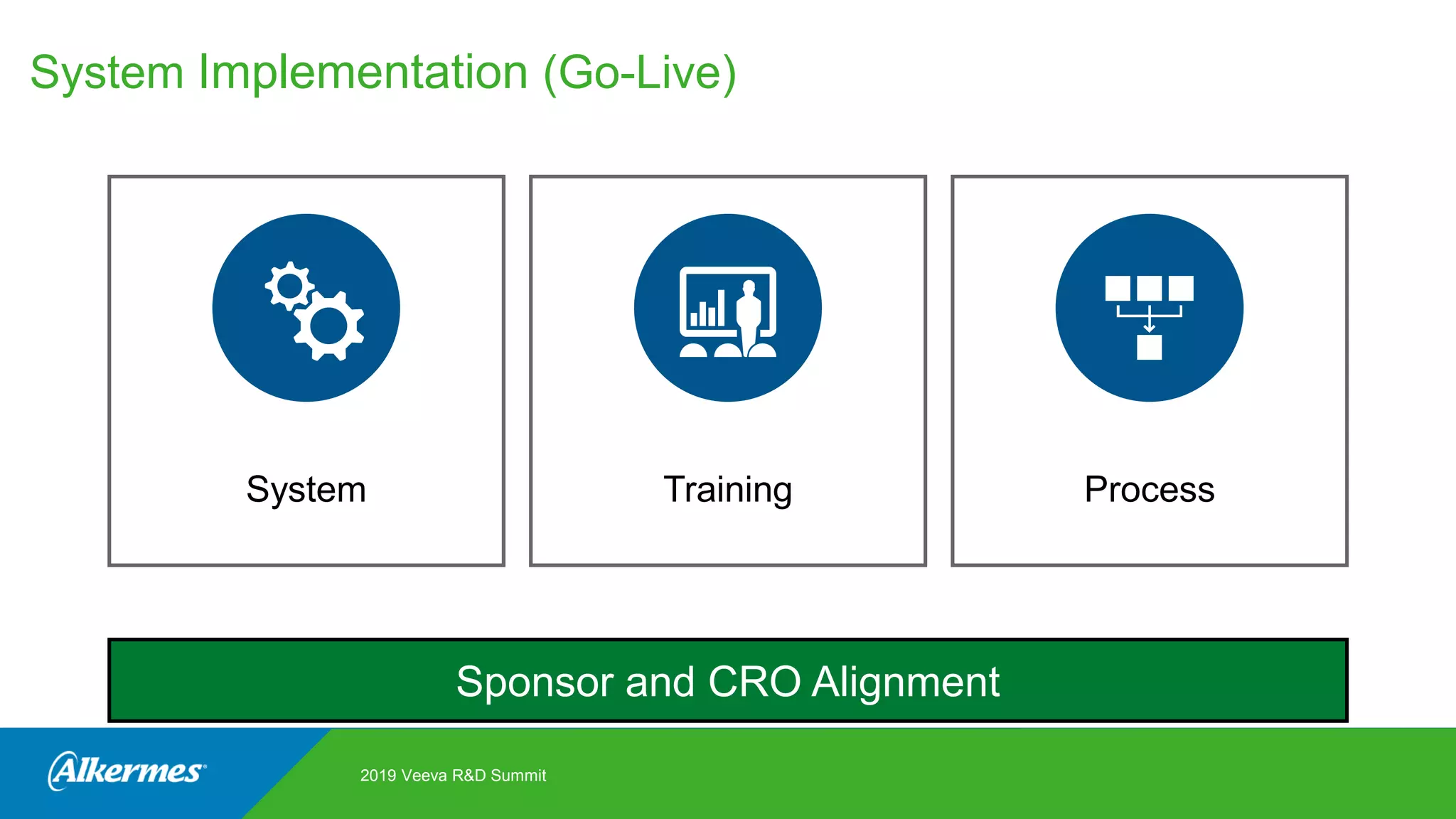 System Implementation (Go-Live)

System

Training

Process

Sponsor and CRO Alignment

Alkermes

2019 Veeva R&D Summit